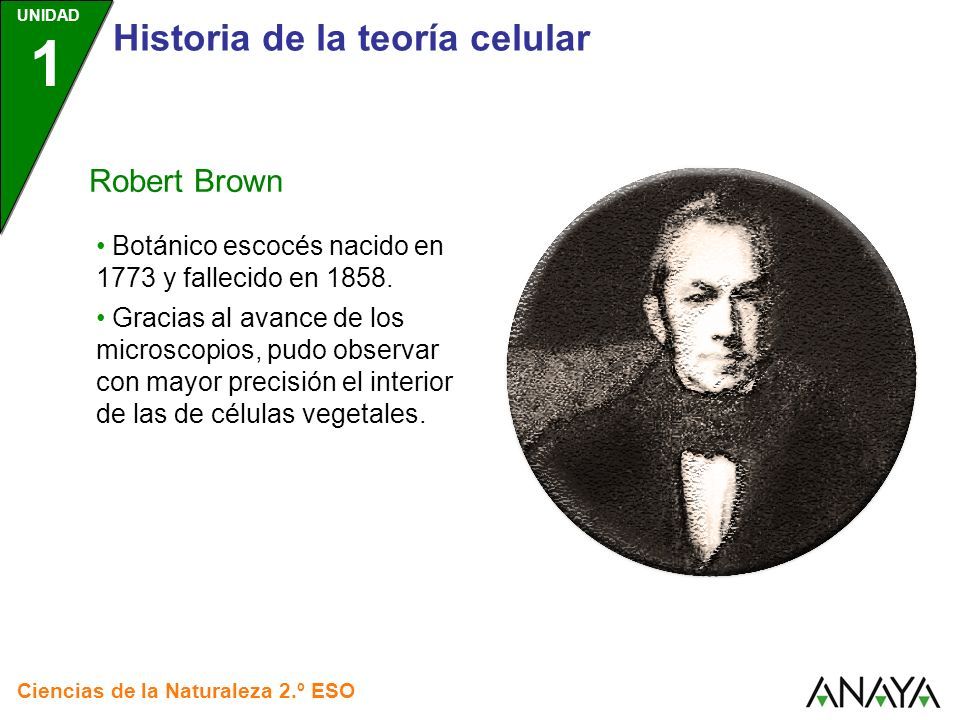 UNIDAD
1

Historia de la teoría celular

Robert Brown

• Botánico escocés nacido en 1773 y fallecido en 1858.

• Gracias al avance de los microscopios, pudo observar con mayor precisión el interior de las de células vegetales.

Ciencias de la Naturaleza 2.º ESO

ANAYA